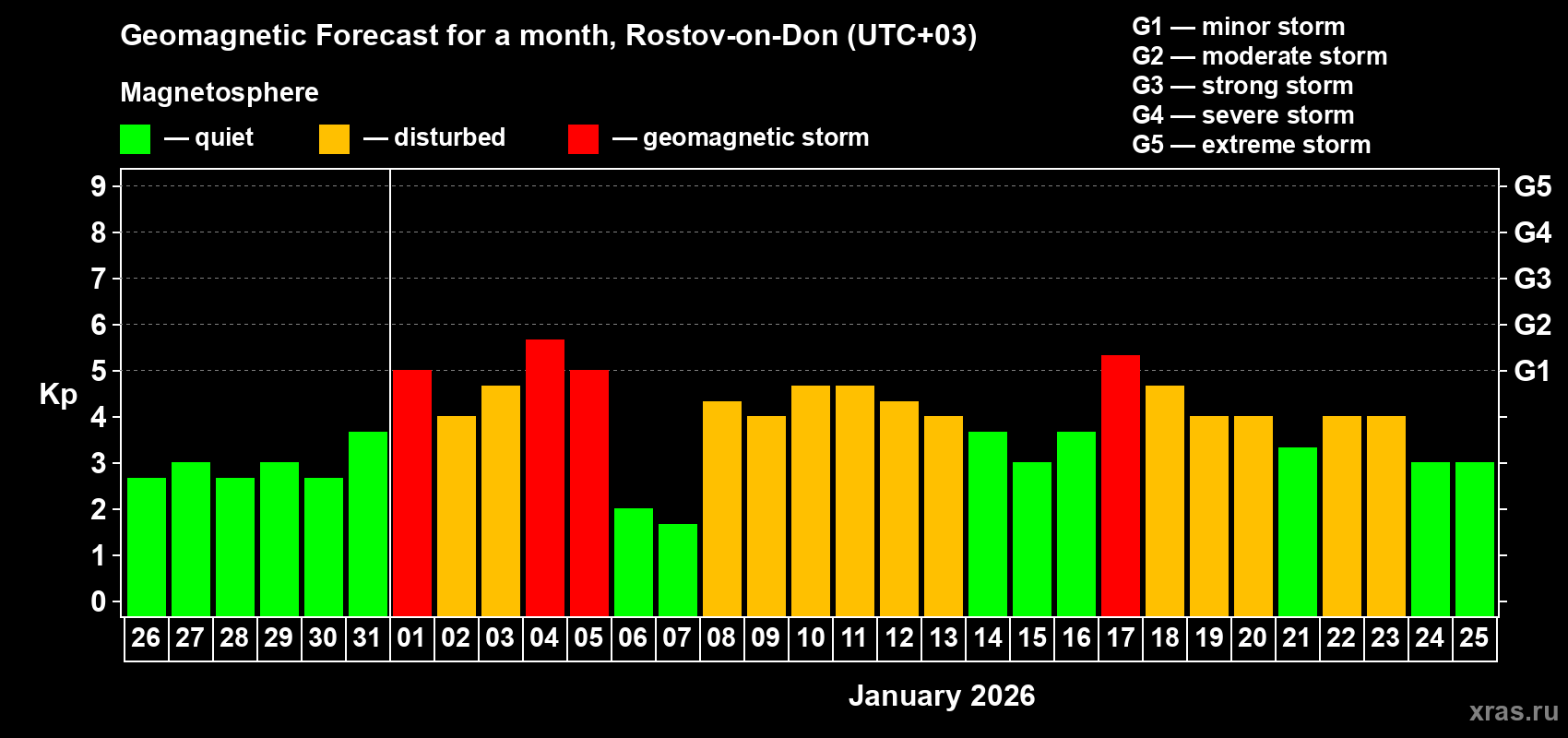 Geomagnetic Forecast for a month, Rostov-on-Don (UTC+03)

Magnetosphere

— quiet — disturbed — geomagnetic storm

G1 — minor storm
G2 — moderate storm
G3 — strong storm
G4 — severe storm
G5 — extreme storm

Kp

9
8
7
6
5
4
3
2
1
0

G5
G4
G3
G2
G1

26 27 28 29 30 31 01 02 03 04 05 06 07 08 09 10 11 12 13 14 15 16 17 18 19 20 21 22 23 24 25

January 2026

xras.ru